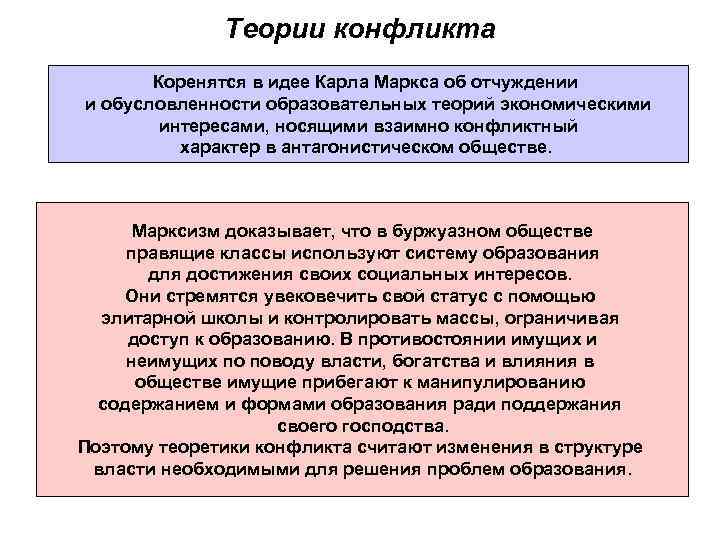 Теории конфликта

Коренятся в идее Карла Маркса об отчуждении и обусловленности образовательных теорий экономическими интересами, носящими взаимно конфликтный характер в антагонистическом обществе.

Марксизм доказывает, что в буржуазном обществе правящие классы используют систему образования для достижения своих социальных интересов. Они стремятся увековечить свой статус с помощью элитарной школы и контролировать массы, ограничивая доступ к образованию. В противостоянии имущих и неимущих по поводу власти, богатства и влияния в обществе имущие прибегают к манипулированию содержанием и формами образования ради поддержания своего господства.
Поэтому теоретики конфликта считают изменения в структуре власти необходимыми для решения проблем образования.